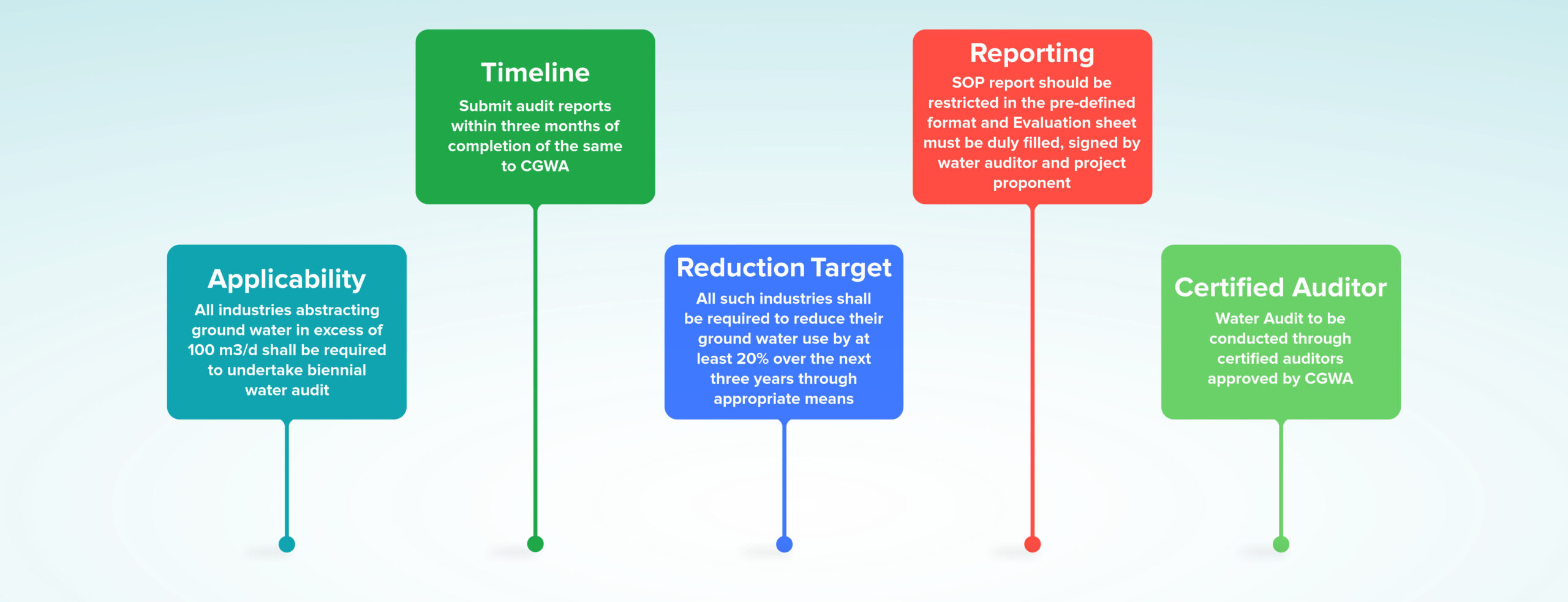 Applicability
All industries abstracting ground water in excess of 100 m3/d shall be required to undertake biennial water audit

Timeline
Submit audit reports within three months of completion of the same to CGWA

Reduction Target
All such industries shall be required to reduce their ground water use by at least 20% over the next three years through appropriate means

Reporting
SOP report should be restricted in the pre-defined format and Evaluation sheet must be duly filled, signed by water auditor and project proponent

Certified Auditor
Water Audit to be conducted through certified auditors approved by CGWA